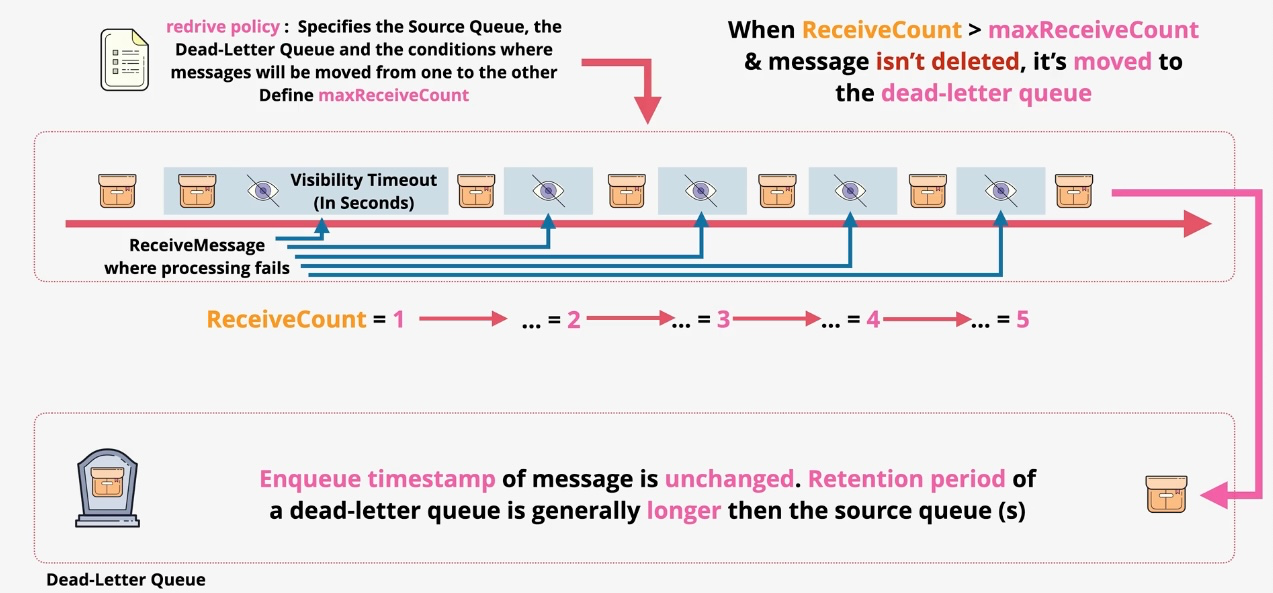 redrive policy : Specifies the Source Queue, the Dead-Letter Queue and the conditions where messages will be moved from one to the other Define maxReceiveCount

When ReceiveCount > maxReceiveCount & message isn't deleted, it's moved to the dead-letter queue

Visibility Timeout (In Seconds)

ReceiveMessage where processing fails

ReceiveCount = 1 ... = 2 ... = 3 ... = 4 ... = 5

Enqueue timestamp of message is unchanged. Retention period of a dead-letter queue is generally longer then the source queue (s)

Dead-Letter Queue